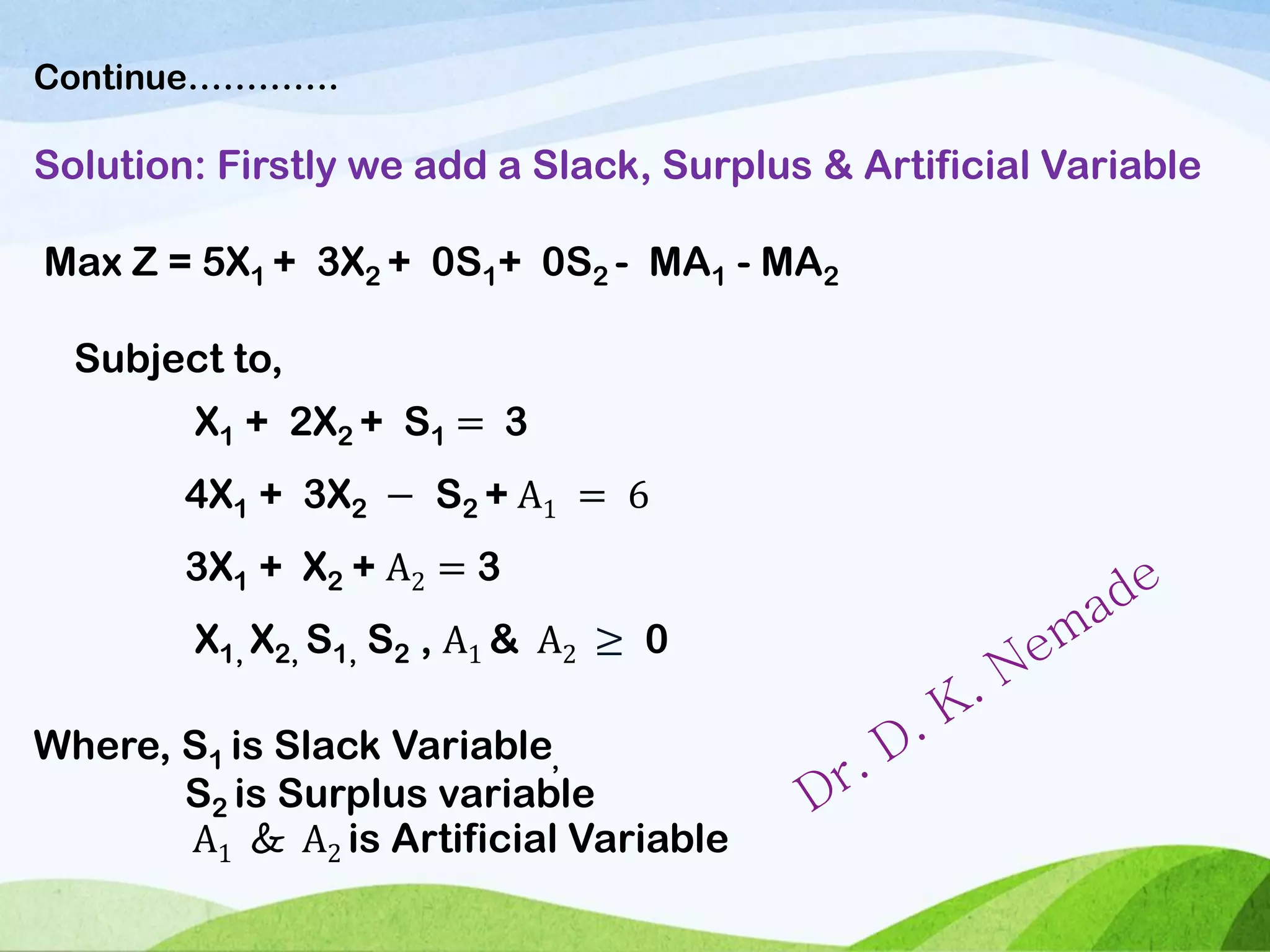 Continue………….

Solution: Firstly we add a Slack, Surplus & Artificial Variable

Max Z = $5X_1 + 3X_2 + 0S_1 + 0S_2 - MA_1 - MA_2$

Subject to,

$X_1 + 2X_2 + S_1 = 3$

$4X_1 + 3X_2 - S_2 + A_1 = 6$

$3X_1 + X_2 + A_2 = 3$

$X_1, X_2, S_1, S_2, A_1$ & $A_2 \geq 0$

Where, $S_1$ is Slack Variable,
$S_2$ is Surplus variable
$A_1$ & $A_2$ is Artificial Variable

Dr. D. K. Nemade